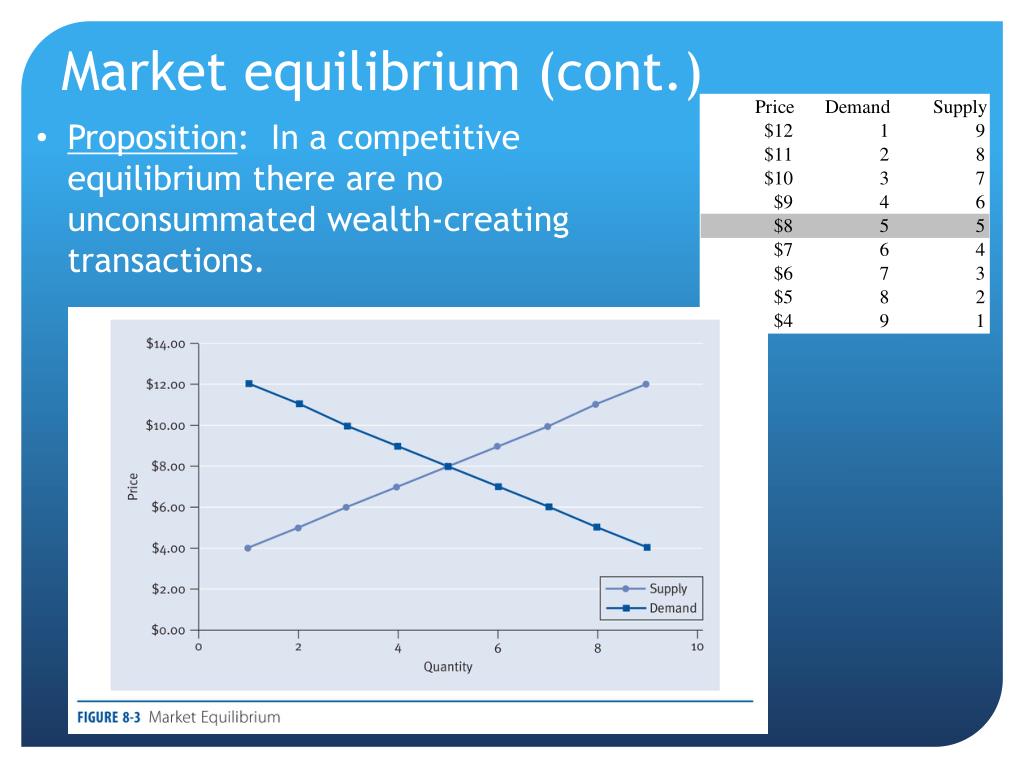 Market equilibrium (cont.)

• Proposition: In a competitive equilibrium there are no unconsummated wealth-creating transactions.

| Price | Demand | Supply |
|---|---|---|
| \$12 | 1 | 9 |
| \$11 | 2 | 8 |
| \$10 | 3 | 7 |
| \$9 | 4 | 6 |
| \$8 | 5 | 5 |
| \$7 | 6 | 4 |
| \$6 | 7 | 3 |
| \$5 | 8 | 2 |
| \$4 | 9 | 1 |

\$14.00
\$12.00
\$10.00
\$8.00
\$6.00
\$4.00
\$2.00
\$0.00
Price
0 2 4 6 8 10
Quantity
Supply
Demand

FIGURE 8-3 Market Equilibrium